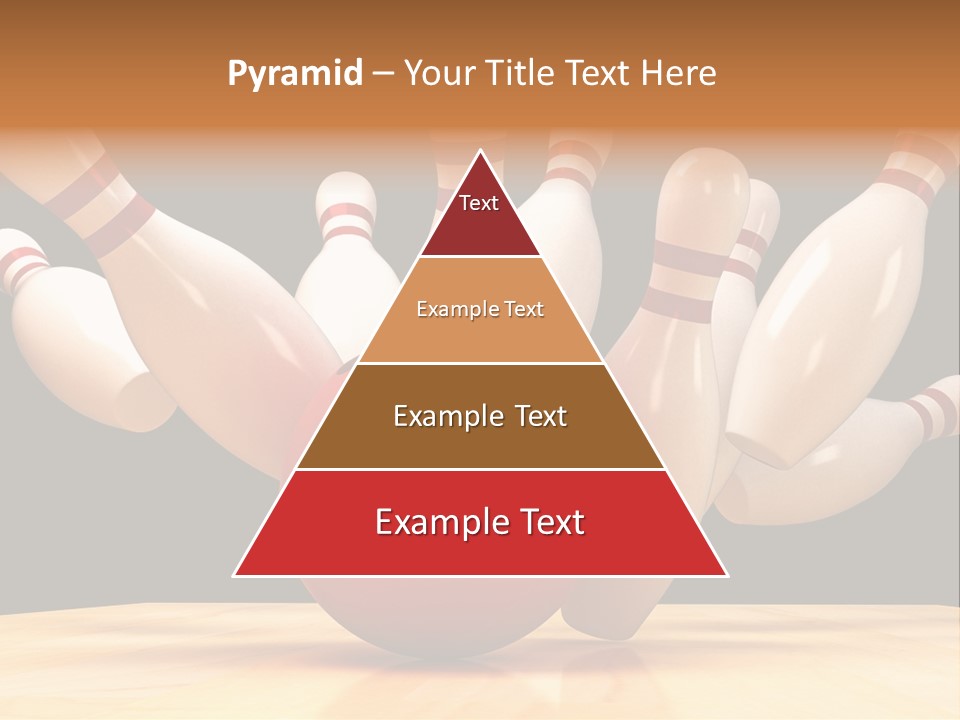 Pyramid – Your Title Text Here

Text

Example Text

Example Text

Example Text